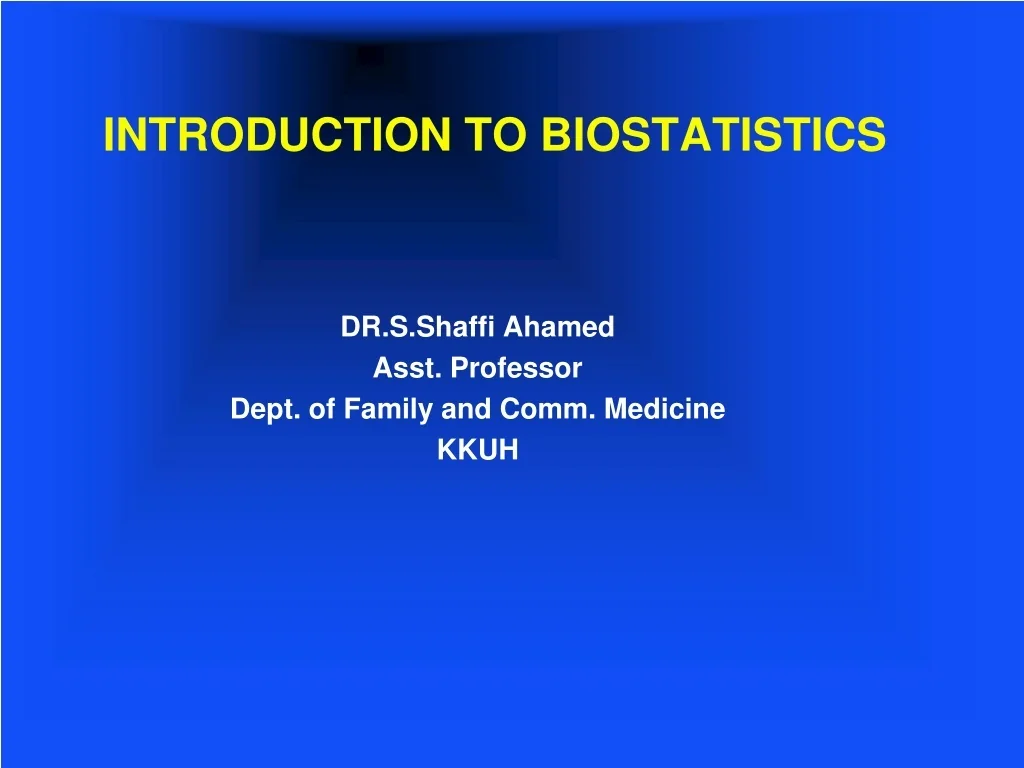 INTRODUCTION TO BIOSTATISTICS

DR.S.Shaffi Ahamed
Asst. Professor
Dept. of Family and Comm. Medicine
KKUH